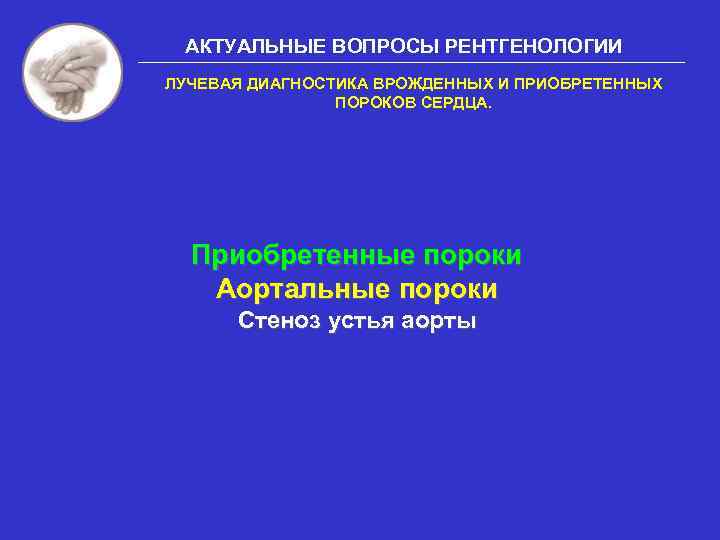 АКТУАЛЬНЫЕ ВОПРОСЫ РЕНТГЕНОЛОГИИ

ЛУЧЕВАЯ ДИАГНОСТИКА ВРОЖДЕННЫХ И ПРИОБРЕТЕННЫХ ПОРОКОВ СЕРДЦА.

Приобретенные пороки
Аортальные пороки
Стеноз устья аорты